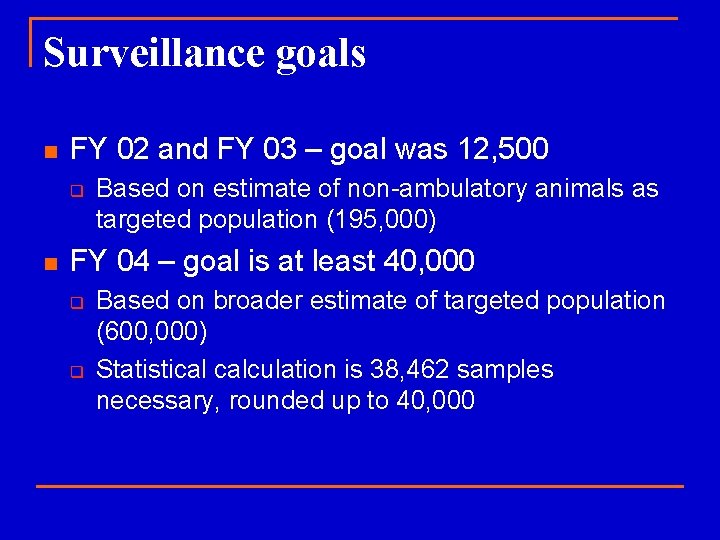 Surveillance goals

FY 02 and FY 03 – goal was 12,500

Based on estimate of non-ambulatory animals as targeted population (195,000)

FY 04 – goal is at least 40,000

Based on broader estimate of targeted population (600,000)

Statistical calculation is 38,462 samples necessary, rounded up to 40,000